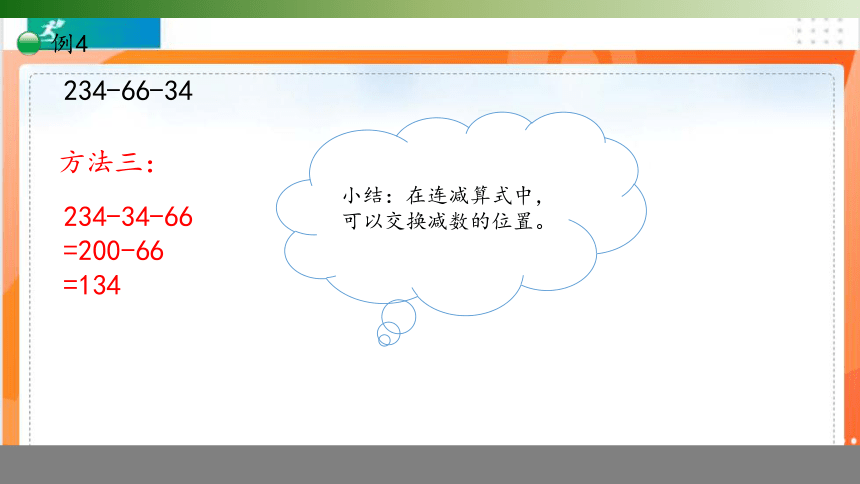 例4

234-66-34

方法三：

234-34-66
=200-66
=134

小结：在连减算式中，可以交换减数的位置。